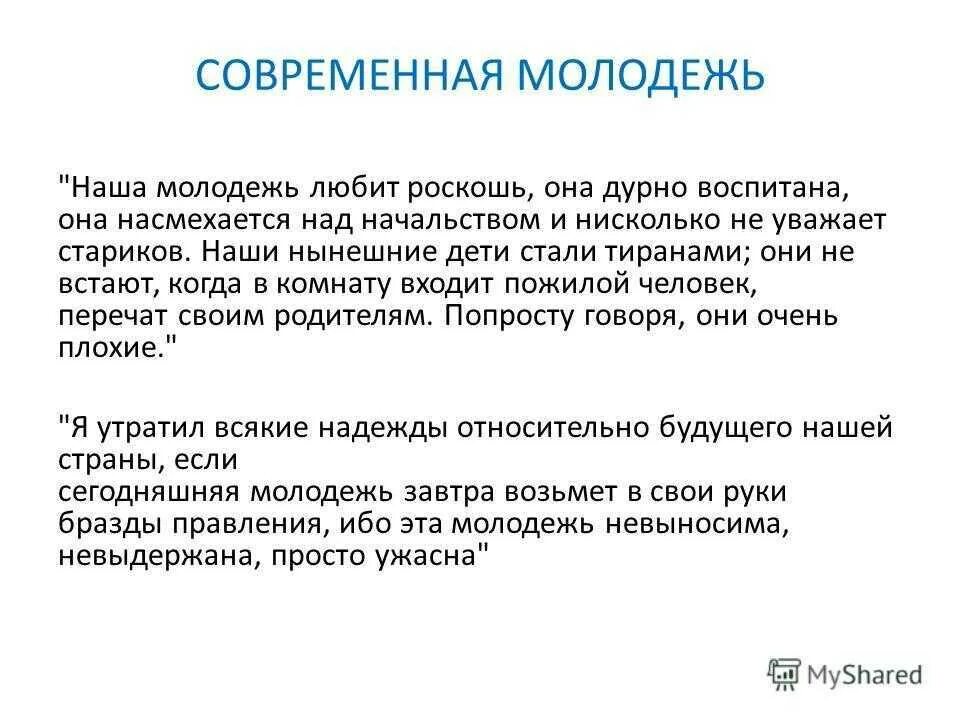 СОВРЕМЕННАЯ МОЛОДЕЖЬ

"Наша молодежь любит роскошь, она дурно воспитана, она насмехается над начальством и нисколько не уважает стариков. Наши нынешние дети стали тиранами; они не встают, когда в комнату входит пожилой человек, перечат своим родителям. Попросту говоря, они очень плохие."

"Я утратил всякие надежды относительно будущего нашей страны, если
сегодняшняя молодежь завтра возьмет в свои руки бразды правления, ибо эта молодежь невыносима, невыдержана, просто ужасна"

MyShared